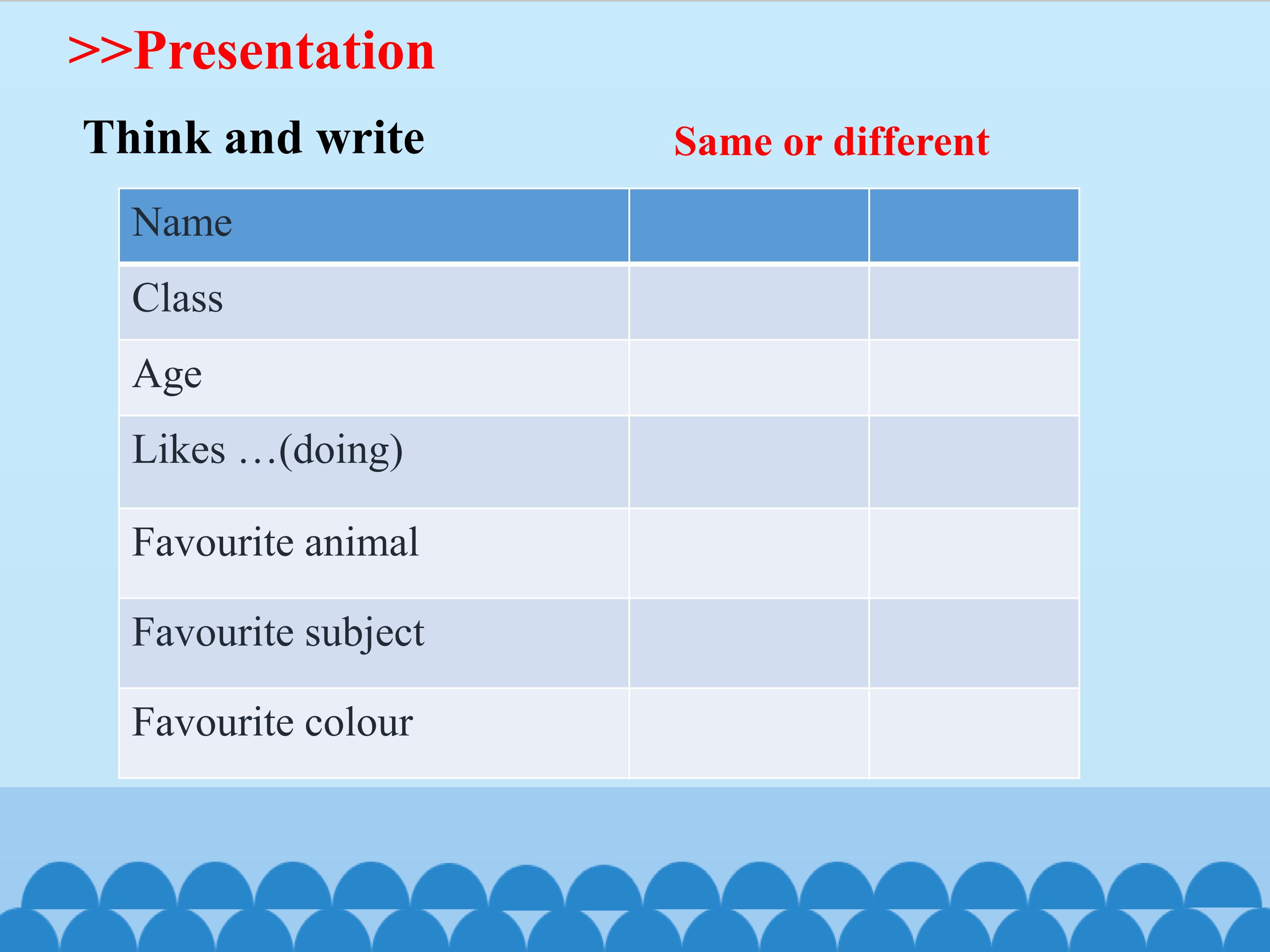 >>Presentation

Think and write

Same or different

| Name | | |
|---|---|---|
| Class | | |
| Age | | |
| Likes …(doing) | | |
| Favourite animal | | |
| Favourite subject | | |
| Favourite colour | | |